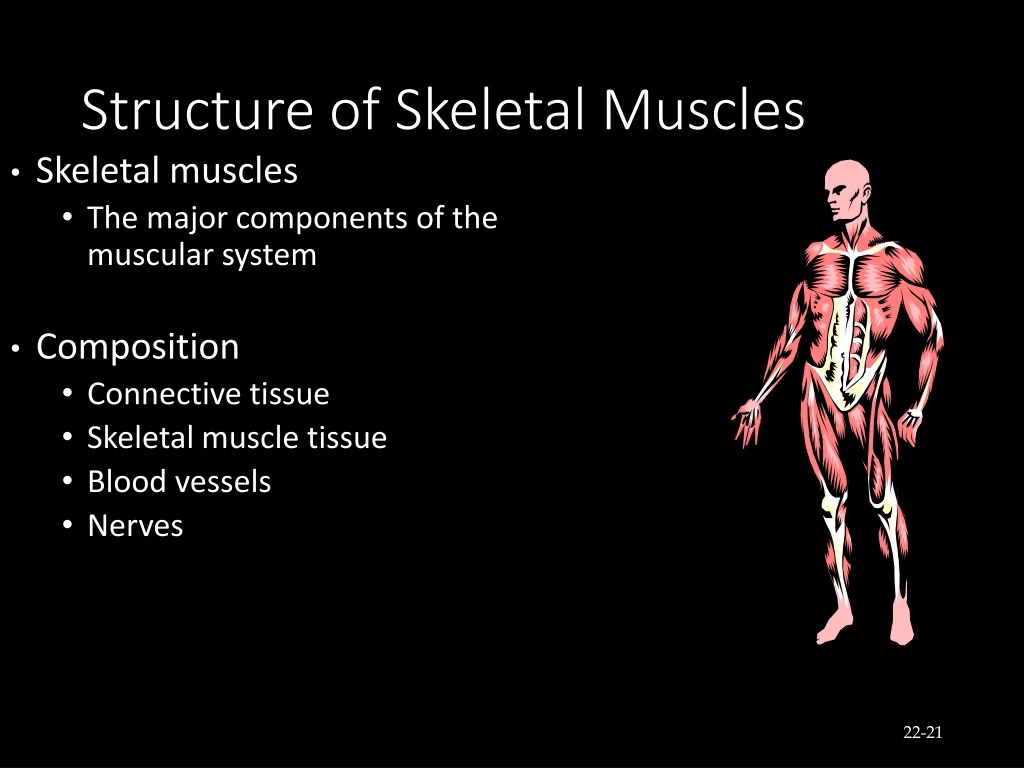 Structure of Skeletal Muscles

• Skeletal muscles
  • The major components of the muscular system

• Composition
  • Connective tissue
  • Skeletal muscle tissue
  • Blood vessels
  • Nerves

22-21